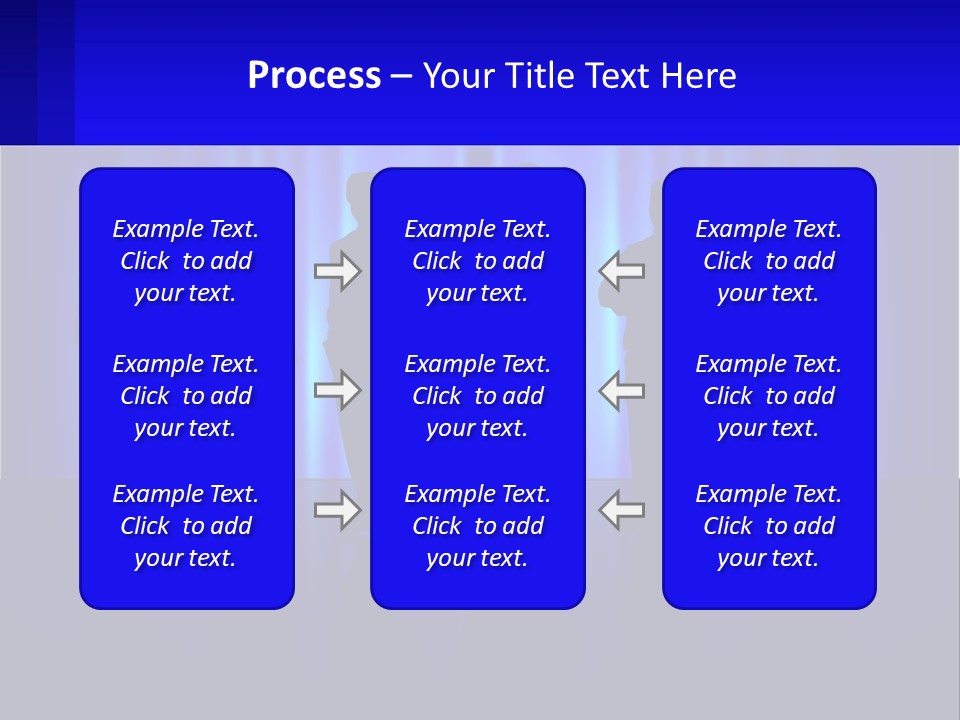 Process – Your Title Text Here

Example Text. Click to add your text.

Example Text. Click to add your text.

Example Text. Click to add your text.

Example Text. Click to add your text.

Example Text. Click to add your text.

Example Text. Click to add your text.

Example Text. Click to add your text.

Example Text. Click to add your text.

Example Text. Click to add your text.